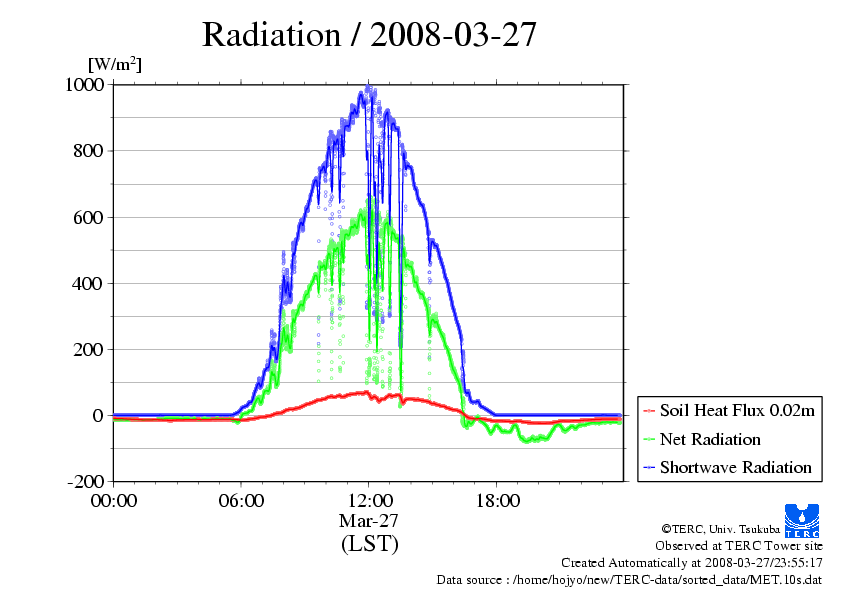 Radiation / 2008-03-27

[W/m$^2$]

1000
800
600
400
200
0
-200

00:00
06:00
12:00
18:00

Mar-27
(LST)

Soil Heat Flux 0.02m
Net Radiation
Shortwave Radiation

TERC

©TERC, Univ. Tsukuba
Observed at TERC Tower site
Created Automatically at 2008-03-27/23:55:17
Data source : /home/hojyo/new/TERC-data/sorted_data/MET.10s.dat